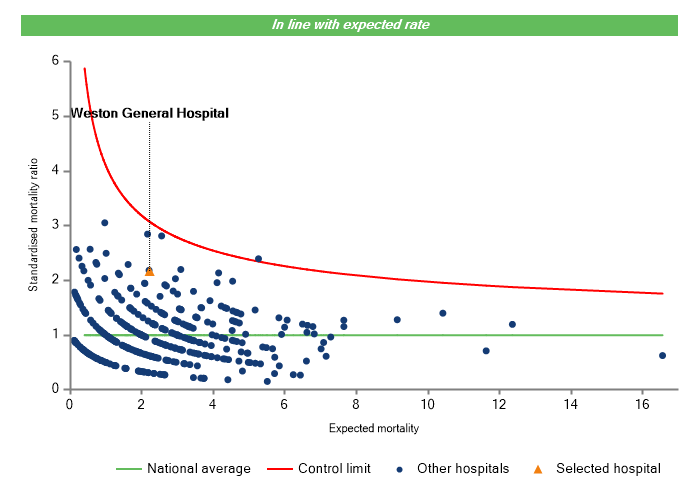 In line with expected rate

Weston General Hospital

Standardised mortality ratio

6
5
4
3
2
1
0

0 2 4 6 8 10 12 14 16

Expected mortality

National average Control limit Other hospitals Selected hospital